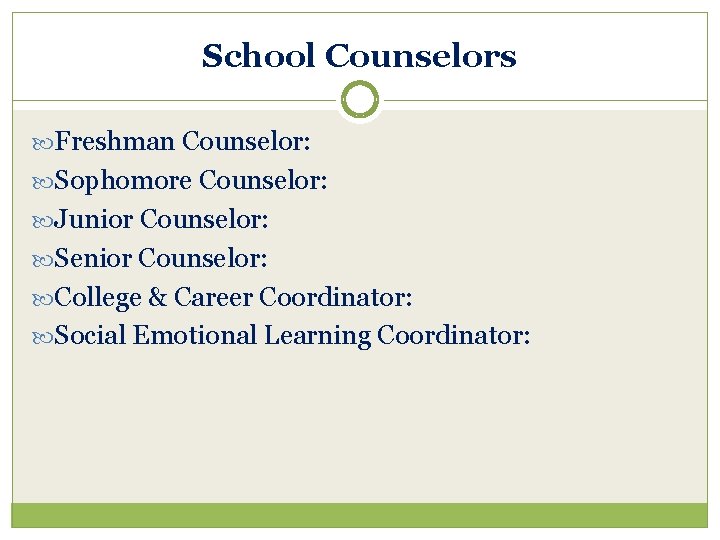 School Counselors

Freshman Counselor:
Sophomore Counselor:
Junior Counselor:
Senior Counselor:
College & Career Coordinator:
Social Emotional Learning Coordinator: